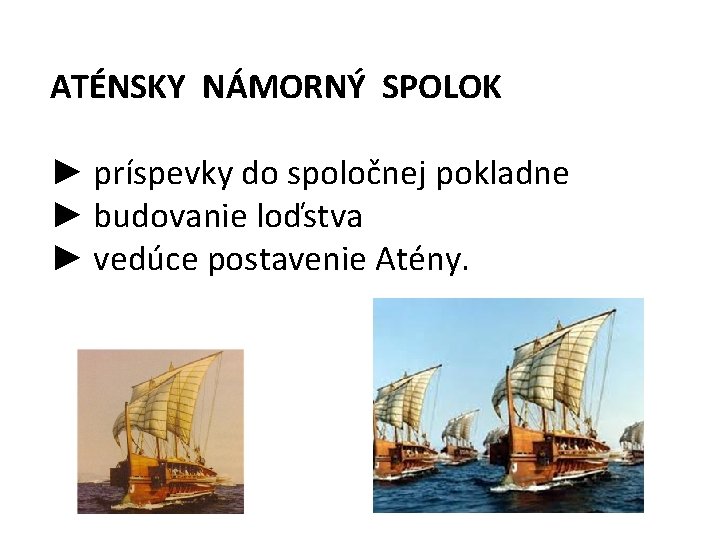 ATÉNSKY NÁMORNÝ SPOLOK

► príspevky do spoločnej pokladne
► budovanie loďstva
► vedúce postavenie Atény.